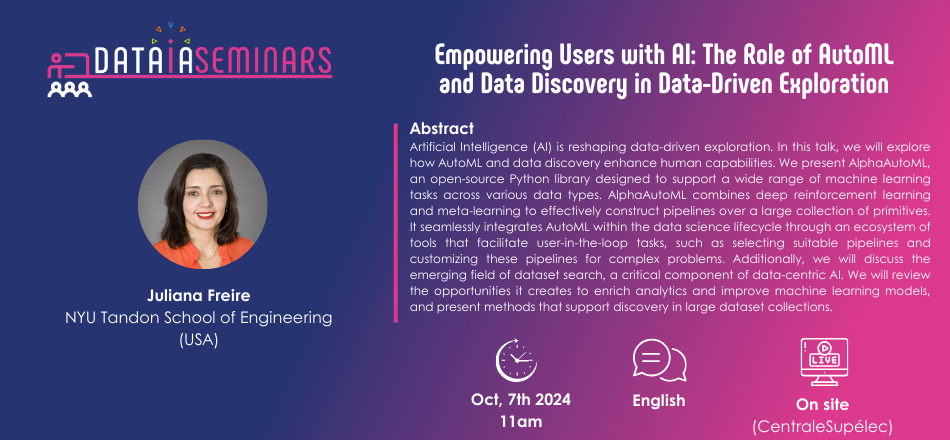 DATAIA SEMINARS

Empowering Users with AI: The Role of AutoML and Data Discovery in Data-Driven Exploration

Abstract
Artificial Intelligence (AI) is reshaping data-driven exploration. In this talk, we will explore how AutoML and data discovery enhance human capabilities. We present AlphaAutoML, an open-source Python library designed to support a wide range of machine learning tasks across various data types. AlphaAutoML combines deep reinforcement learning and meta-learning to effectively construct pipelines over a large collection of primitives. It seamlessly integrates AutoML within the data science lifecycle through an ecosystem of tools that facilitate user-in-the-loop tasks, such as selecting suitable pipelines and customizing these pipelines for complex problems. Additionally, we will discuss the emerging field of dataset search, a critical component of data-centric AI. We will review the opportunities it creates to enrich analytics and improve machine learning models, and present methods that support discovery in large dataset collections.

Juliana Freire
NYU Tandon School of Engineering
(USA)

Oct, 7th 2024
11am

English

LIVE
On site
(CentraleSupélec)